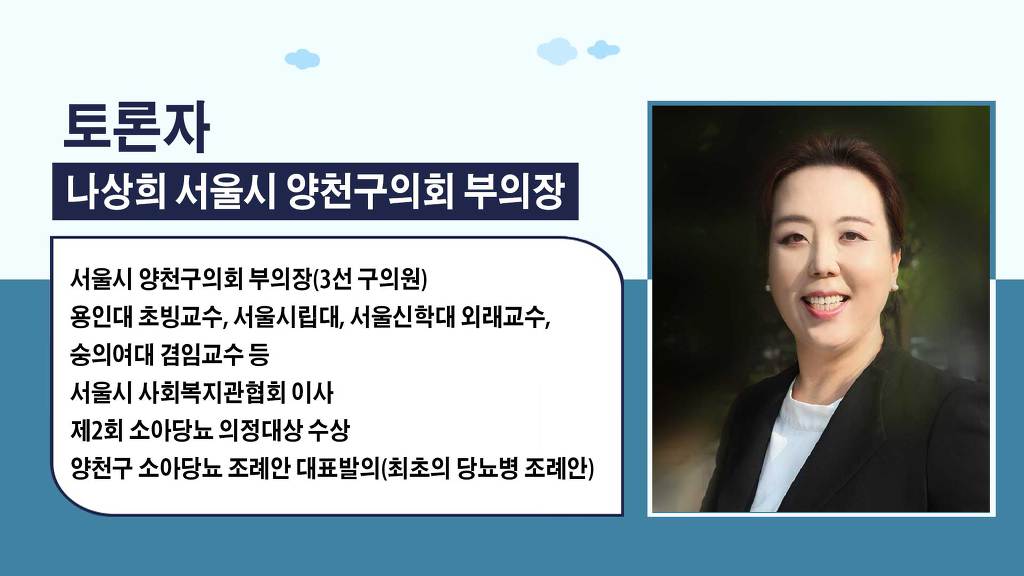 토론자

나상희 서울시 양천구의회 부의장

서울시 양천구의회 부의장(3선 구의원)
용인대 초빙교수, 서울시립대, 서울신학대 외래교수,
숭의여대 겸임교수 등
서울시 사회복지관협회 이사
제2회 소아당뇨 의정대상 수상
양천구 소아당뇨 조례안 대표발의(최초의 당뇨병 조례안)